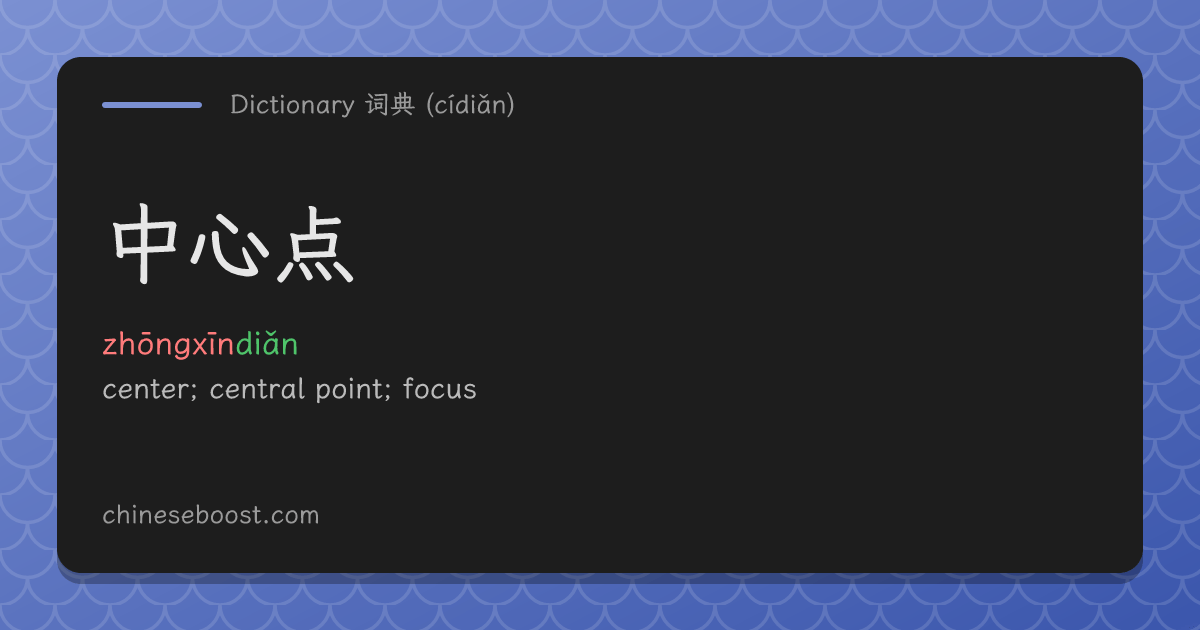 Dictionary 词典 (cídiǎn)

中心点

zhōngxīndiǎn

center; central point; focus

chineseboost.com